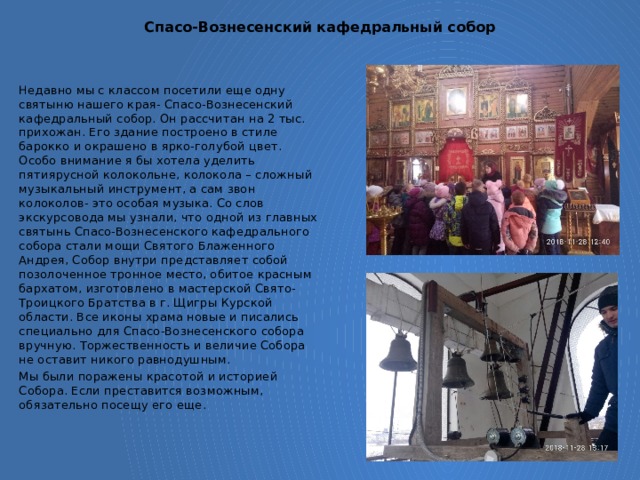 Спасо-Вознесенский кафедральный собор

Недавно мы с классом посетили еще одну святыню нашего края- Спасо-Вознесенский кафедральный собор. Он рассчитан на 2 тыс. прихожан. Его здание построено в стиле барокко и окрашено в ярко-голубой цвет. Особо внимание я бы хотела уделить пятиярусной колокольне, колокола – сложный музыкальный инструмент, а сам звон колоколов- это особая музыка. Со слов экскурсовода мы узнали, что одной из главных святынь Спасо-Вознесенского кафедрального собора стали мощи Святого Блаженного Андрея, Собор внутри представляет собой позолоченное тронное место, обитое красным бархатом, изготовлено в мастерской Свято-Троицкого Братства в г. Щигры Курской области. Все иконы храма новые и писались специально для Спасо-Вознесенского собора вручную. Торжественность и величие Собора не оставит никого равнодушным.

Мы были поражены красотой и историей Собора. Если преставится возможным, обязательно посещу его еще.

2018-11-28 12:40

2018-11-28 13:17